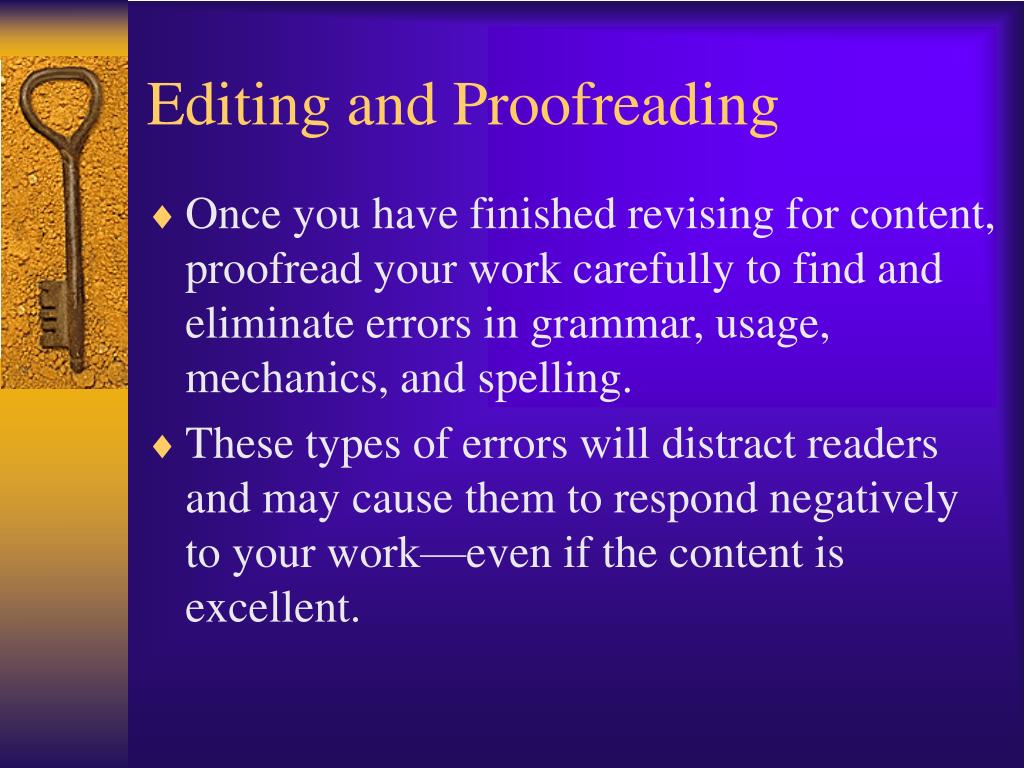 Editing and Proofreading

♦ Once you have finished revising for content, proofread your work carefully to find and eliminate errors in grammar, usage, mechanics, and spelling.

♦ These types of errors will distract readers and may cause them to respond negatively to your work—even if the content is excellent.